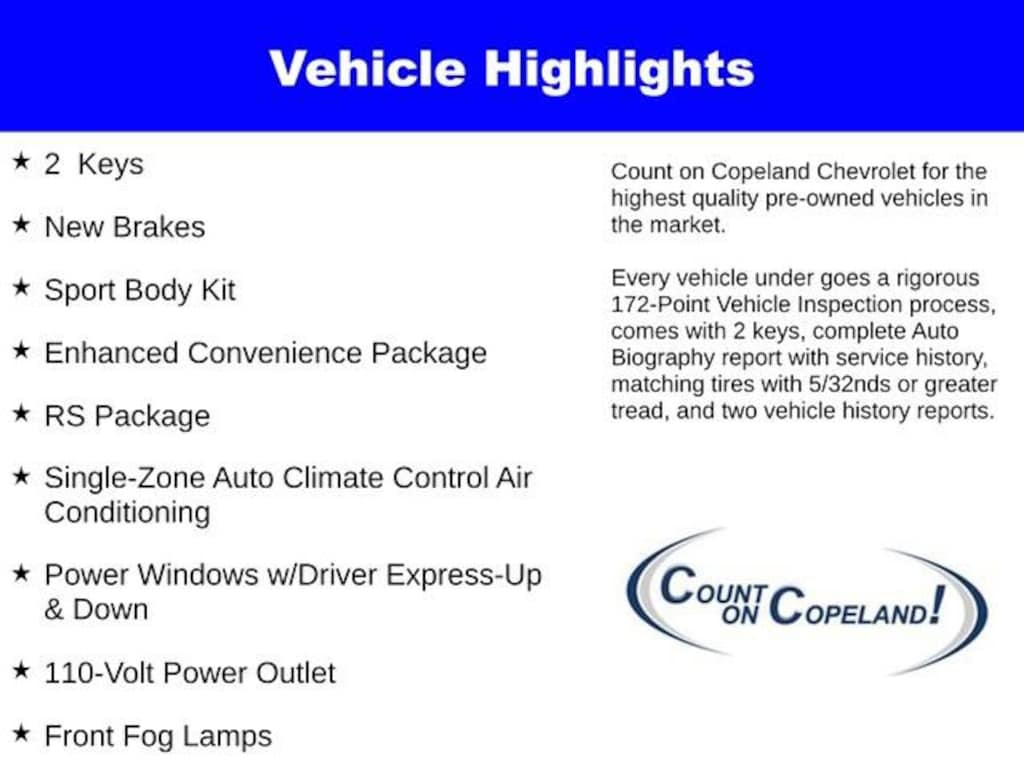 Vehicle Highlights

★ 2 Keys

★ New Brakes

★ Sport Body Kit

★ Enhanced Convenience Package

★ RS Package

★ Single-Zone Auto Climate Control Air Conditioning

★ Power Windows w/Driver Express-Up & Down

★ 110-Volt Power Outlet

★ Front Fog Lamps

Count on Copeland Chevrolet for the highest quality pre-owned vehicles in the market.

Every vehicle under goes a rigorous 172-Point Vehicle Inspection process, comes with 2 keys, complete Auto Biography report with service history, matching tires with 5/32nds or greater tread, and two vehicle history reports.

COUNT ON COPELAND!